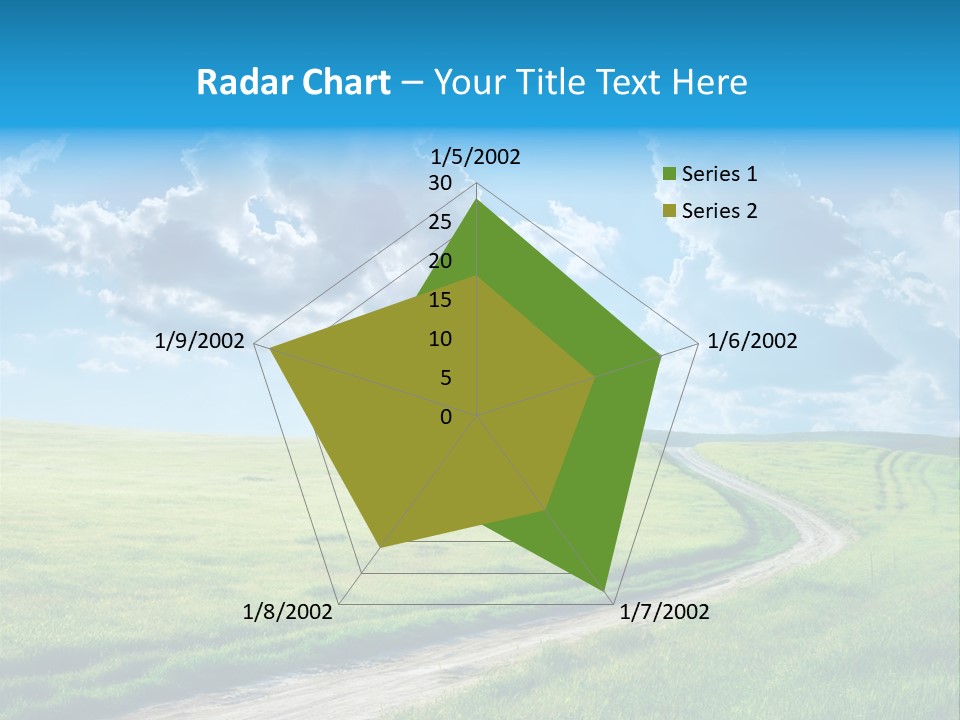 Radar Chart – Your Title Text Here

1/5/2002
30
25
20
15
10
5
0
1/6/2002
1/7/2002
1/8/2002
1/9/2002

Series 1
Series 2